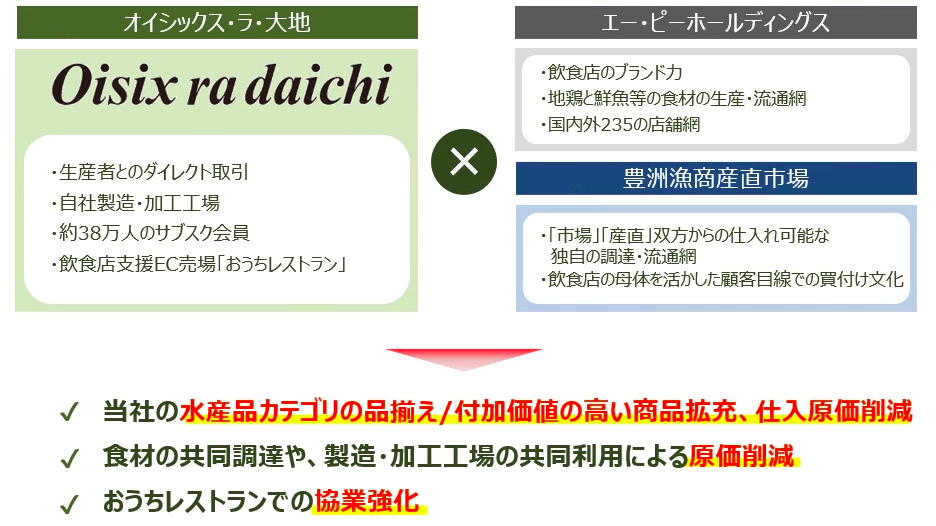 オイシックス・ラ・大地

Oisix ra daichi

・生産者とのダイレクト取引
・自社製造・加工工場
・約38万人のサブスク会員
・飲食店支援EC売場「おうちレストラン」

×

エー・ピーホールディングス

・飲食店のブランド力
・地鶏と鮮魚等の食材の生産・流通網
・国内外235の店舗網

豊洲漁商産直市場

・「市場」「産直」双方からの仕入れ可能な独自の調達・流通網
・飲食店の母体を活かした顧客目線での買付け文化

✓ 当社の水産品カテゴリの品揃え/付加価値の高い商品拡充、仕入原価削減
✓ 食材の共同調達や、製造・加工工場の共同利用による原価削減
✓ おうちレストランでの協業強化